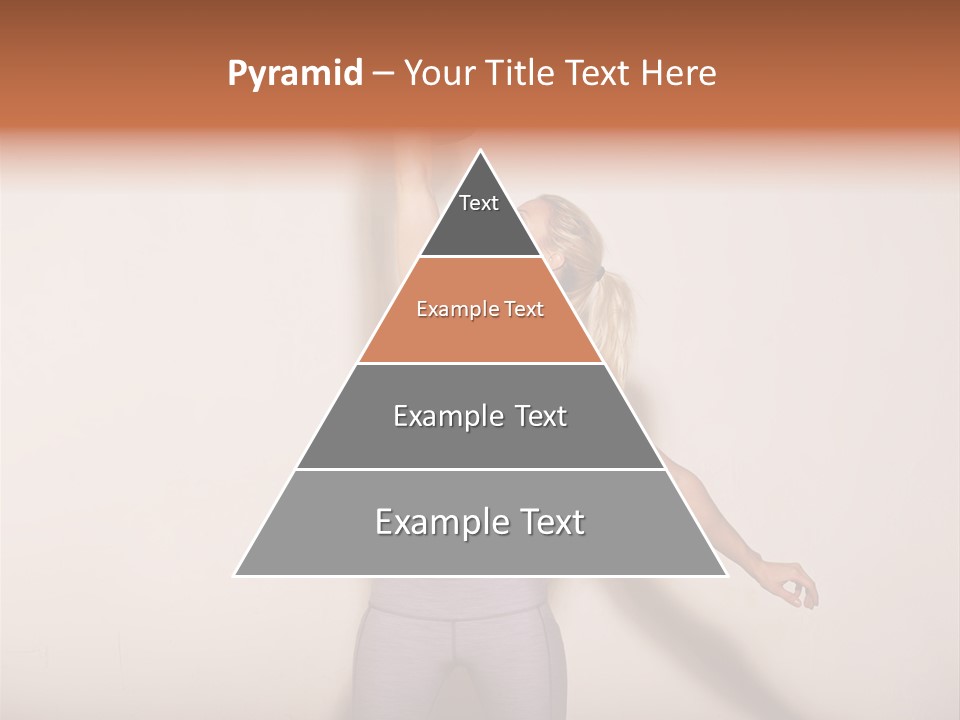 Pyramid – Your Title Text Here

Text

Example Text

Example Text

Example Text